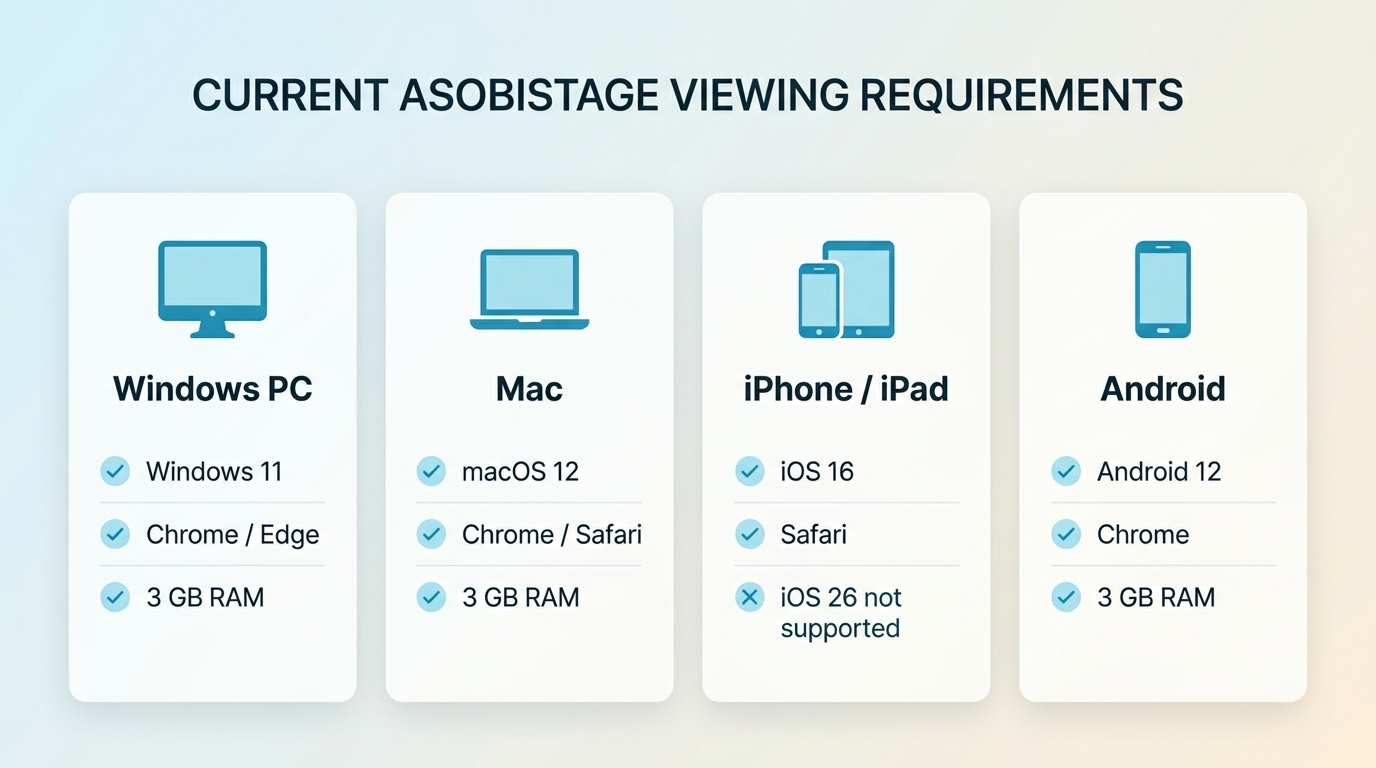 CURRENT ASOBISTAGE VIEWING REQUIREMENTS

Windows PC

Windows 11

Chrome / Edge

3 GB RAM

Mac

macOS 12

Chrome / Safari

3 GB RAM

iPhone / iPad

iOS 16

Safari

iOS 26 not supported

Android

Android 12

Chrome

3 GB RAM